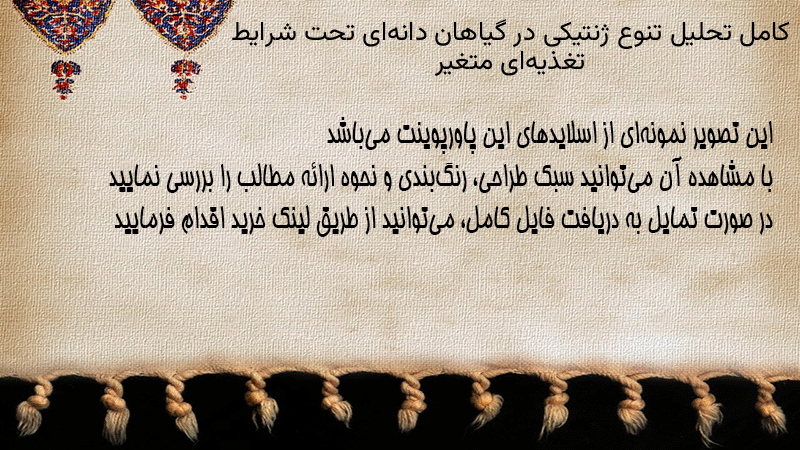 کامل تحلیل تنوع ژنتیکی در گیاهان دانه‌ای تحت شرایط تغذیه‌ای متغیر

این تصویر نمونه‌ای از اسلایدهای این پاورپوینت می‌باشد
با مشاهده آن می‌توانید سبک طراحی، رنگ‌بندی و نحوه ارائه مطالب را بررسی نمایید
در صورت تمایل به دریافت فایل کامل، می‌توانید از طریق لینک خرید اقدام فرمایید